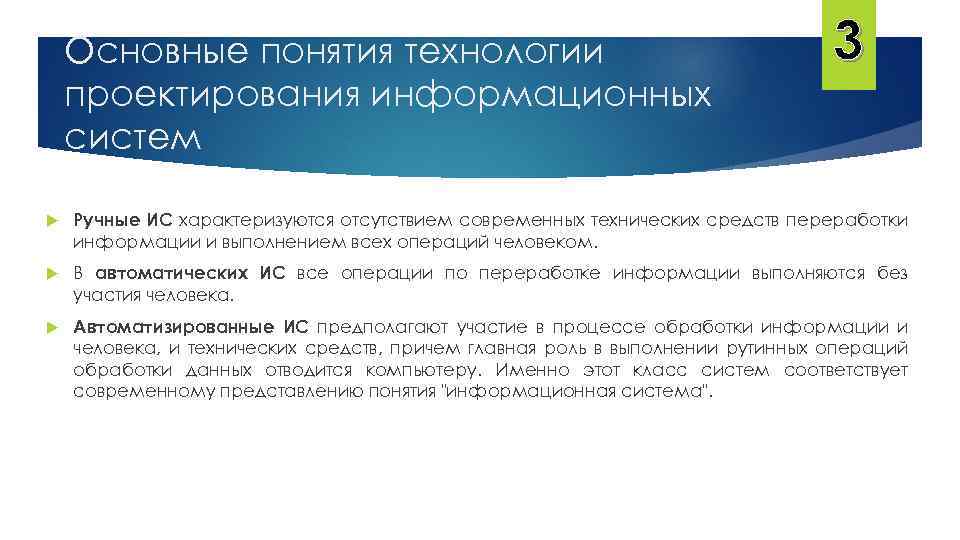 Основные понятия технологии проектирования информационных систем

3

Ручные ИС характеризуются отсутствием современных технических средств переработки информации и выполнением всех операций человеком.

В автоматических ИС все операции по переработке информации выполняются без участия человека.

Автоматизированные ИС предполагают участие в процессе обработки информации и человека, и технических средств, причем главная роль в выполнении рутинных операций обработки данных отводится компьютеру. Именно этот класс систем соответствует современному представлению понятия "информационная система".